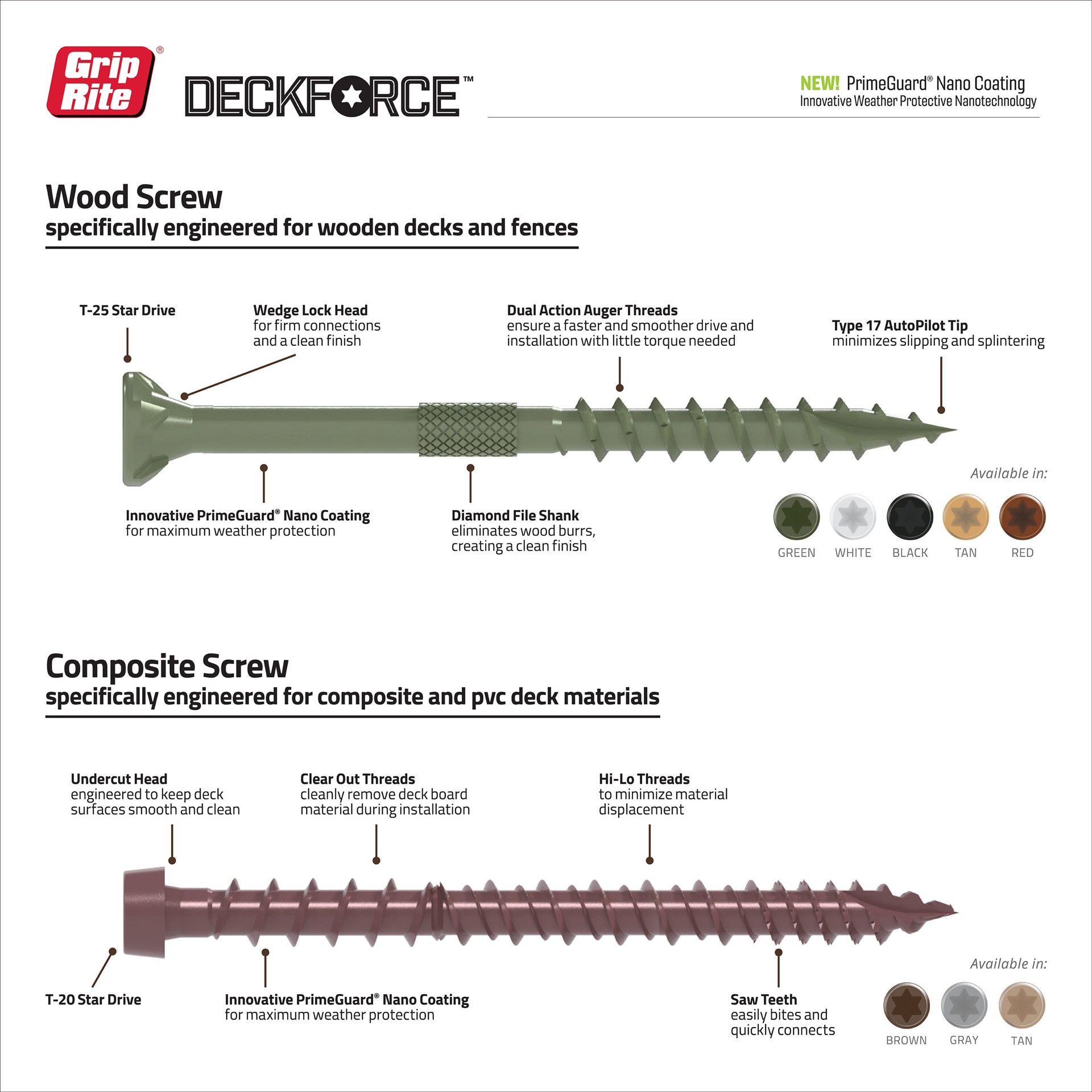 Grip Rite®

DECKFORCE™

NEW! PrimeGuard® Nano Coating
Innovative Weather Protective Nanotechnology

Wood Screw
specifically engineered for wooden decks and fences

T-25 Star Drive

Wedge Lock Head
for firm connections and a clean finish

Dual Action Auger Threads
ensure a faster and smoother drive and installation with little torque needed

Type 17 AutoPilot Tip
minimizes slipping and splintering

Innovative PrimeGuard® Nano Coating
for maximum weather protection

Diamond File Shank
eliminates wood burrs, creating a clean finish

Available in:

GREEN WHITE BLACK TAN RED

Composite Screw
specifically engineered for composite and pvc deck materials

Undercut Head
engineered to keep deck surfaces smooth and clean

Clear Out Threads
cleanly remove deck board material during installation

Hi-Lo Threads
to minimize material displacement

T-20 Star Drive

Innovative PrimeGuard® Nano Coating
for maximum weather protection

Saw Teeth
easily bites and quickly connects

Available in:

BROWN GRAY TAN